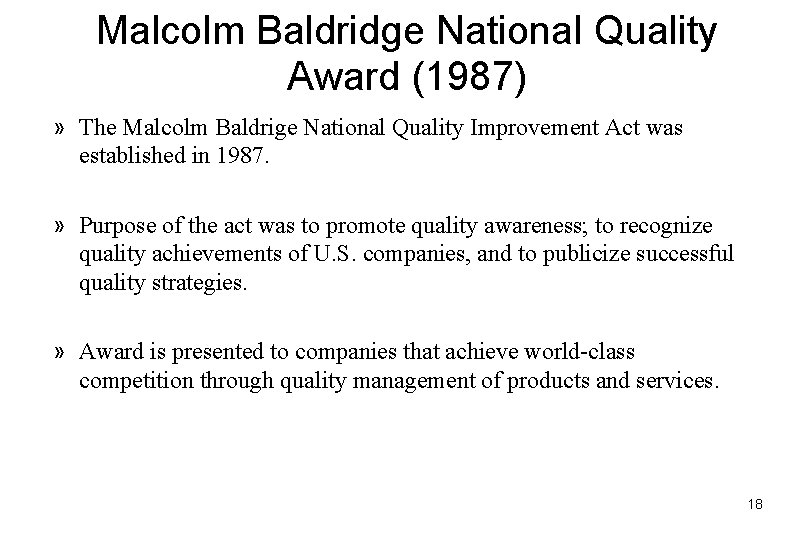 Malcolm Baldridge National Quality Award (1987)

» The Malcolm Baldrige National Quality Improvement Act was established in 1987.

» Purpose of the act was to promote quality awareness; to recognize quality achievements of U.S. companies, and to publicize successful quality strategies.

» Award is presented to companies that achieve world-class competition through quality management of products and services.

18